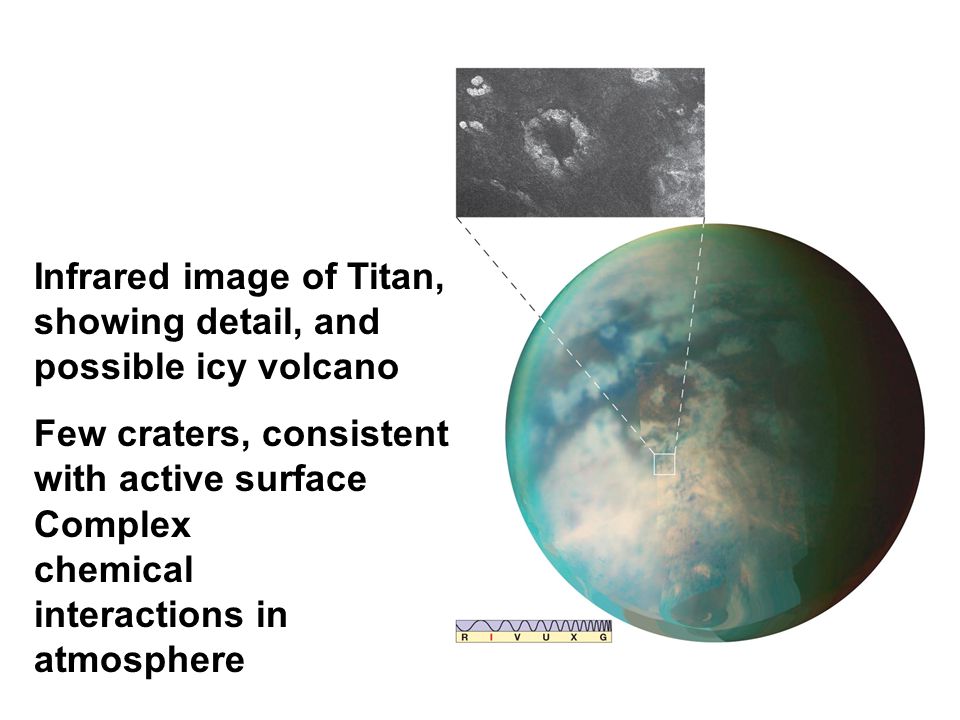 Infrared image of Titan, showing detail, and possible icy volcano

Few craters, consistent with active surface
Complex chemical interactions in atmosphere

R I V U X G